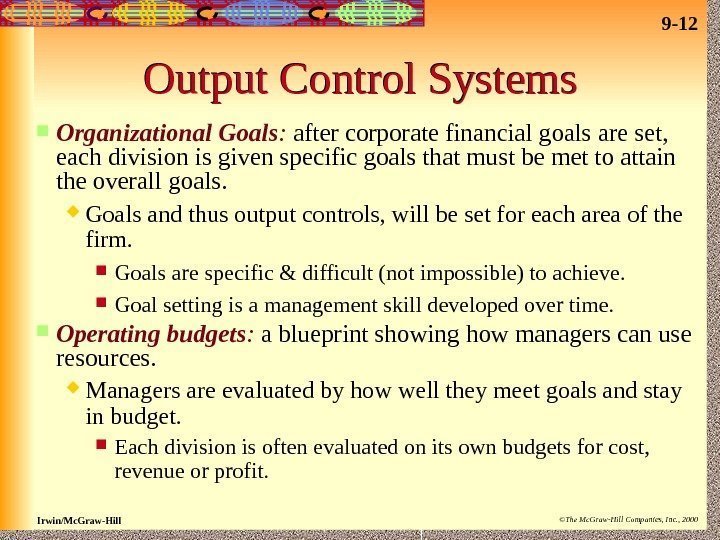 9-12

Output Control Systems

Organizational Goals: after corporate financial goals are set, each division is given specific goals that must be met to attain the overall goals.

Goals and thus output controls, will be set for each area of the firm.

Goals are specific & difficult (not impossible) to achieve.

Goal setting is a management skill developed over time.

Operating budgets: a blueprint showing how managers can use resources.

Managers are evaluated by how well they meet goals and stay in budget.

Each division is often evaluated on its own budgets for cost, revenue or profit.

Irwin/McGraw-Hill

©The McGraw-Hill Companies, Inc., 2000